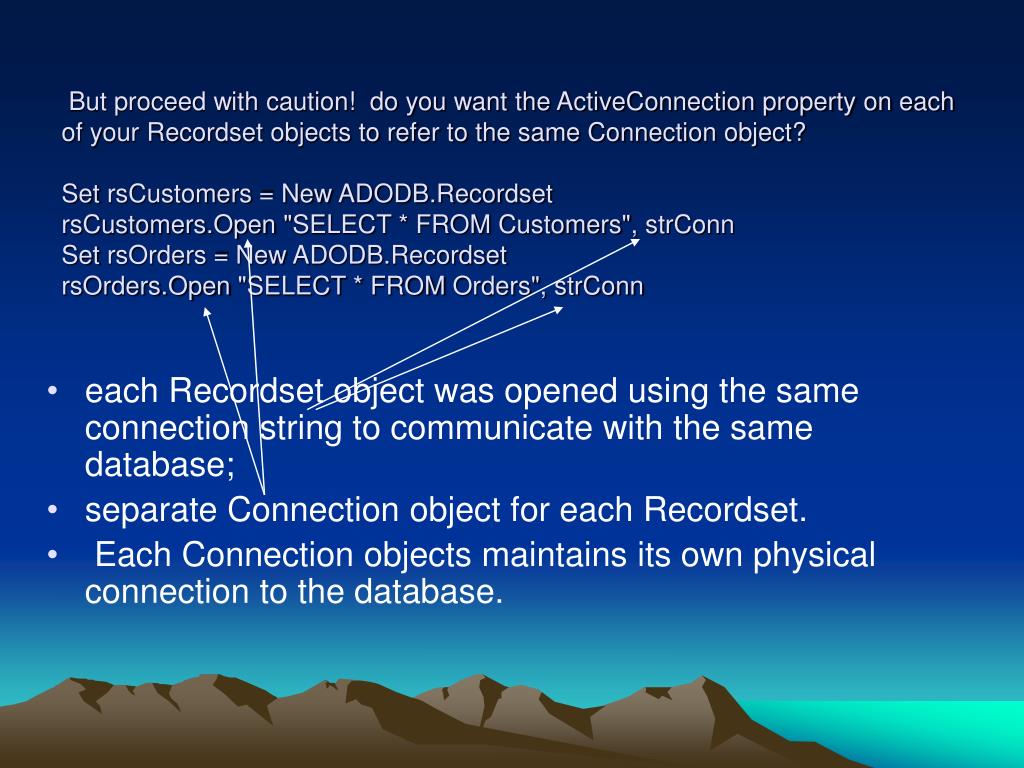 But proceed with caution!  do you want the ActiveConnection property on each of your Recordset objects to refer to the same Connection object?

Set rsCustomers = New ADODB.Recordset
rsCustomers.Open "SELECT * FROM Customers", strConn
Set rsOrders = New ADODB.Recordset
rsOrders.Open "SELECT * FROM Orders", strConn

• each Recordset object was opened using the same connection string to communicate with the same database;
• separate Connection object for each Recordset.
•  Each Connection objects maintains its own physical connection to the database.